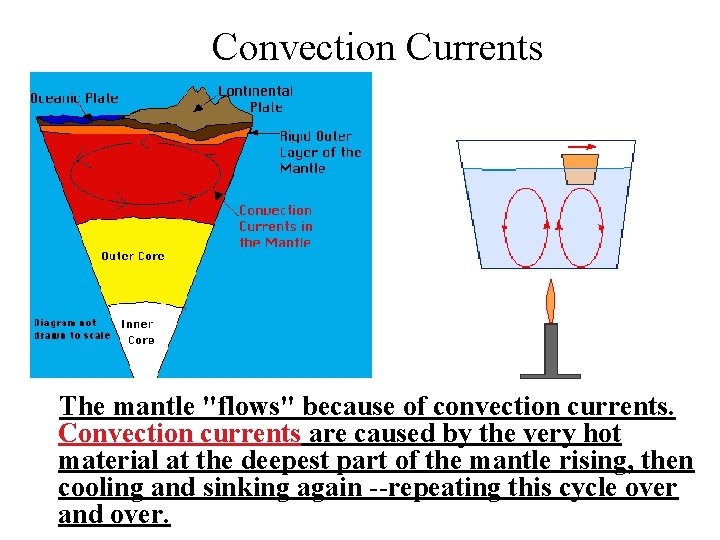 Convection Currents

Oceanic Plate

Continental Plate

Rigid Outer Layer of the Mantle

Convection Currents in the Mantle

Outer Core

Inner Core

Diagram not drawn to scale

The mantle "flows" because of convection currents. Convection currents are caused by the very hot material at the deepest part of the mantle rising, then cooling and sinking again --repeating this cycle over and over.